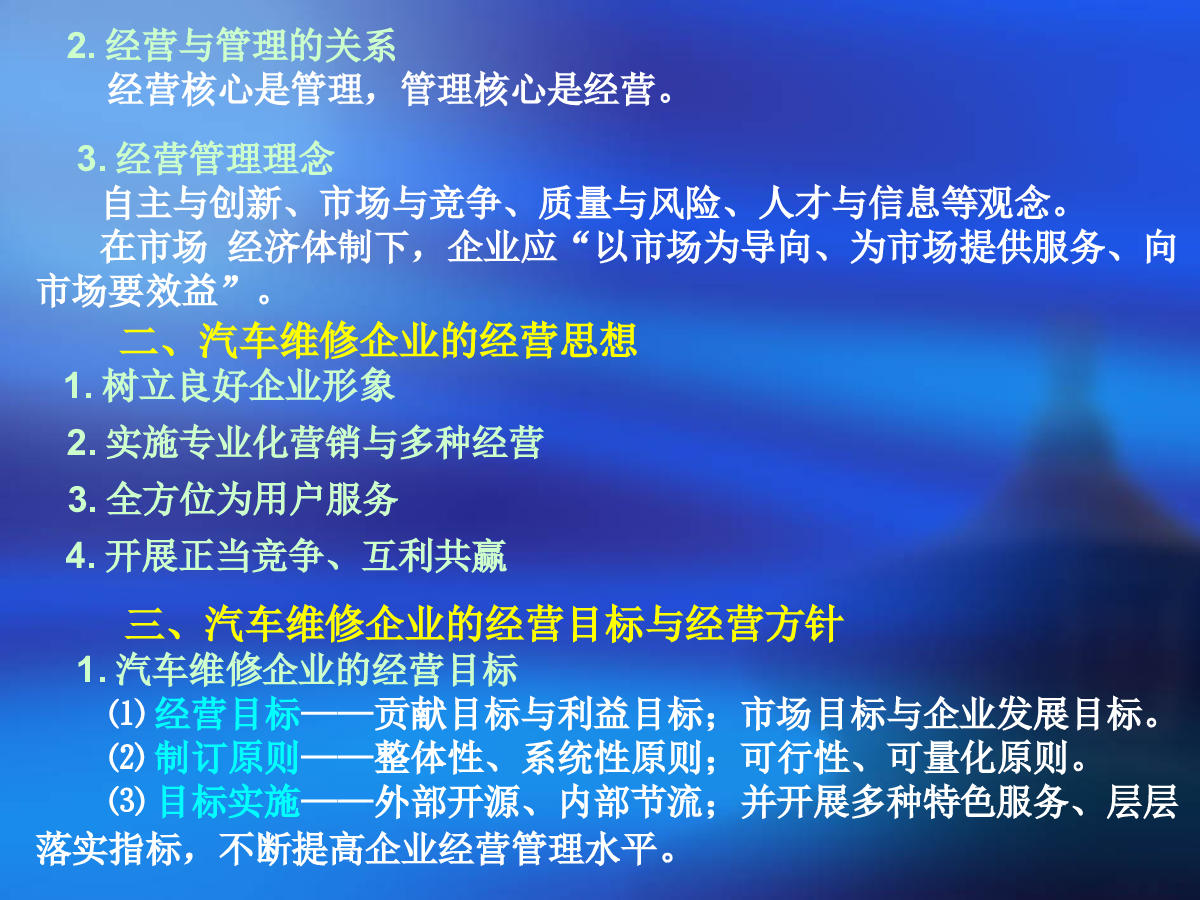 2. 经营与管理的关系
经营核心是管理，管理核心是经营。

3. 经营管理理念
自主与创新、市场与竞争、质量与风险、人才与信息等观念。
在市场 经济体制下，企业应“以市场为导向、为市场提供服务、向市场要效益”。

二、汽车维修企业的经营思想
1. 树立良好企业形象
2. 实施专业化营销与多种经营
3. 全方位为用户服务
4. 开展正当竞争、互利共赢

三、汽车维修企业的经营目标与经营方针
1. 汽车维修企业的经营目标
⑴ 经营目标——贡献目标与利益目标；市场目标与企业发展目标。
⑵ 制订原则——整体性、系统性原则；可行性、可量化原则。
⑶ 目标实施——外部开源、内部节流；并开展多种特色服务、层层落实指标，不断提高企业经营管理水平。